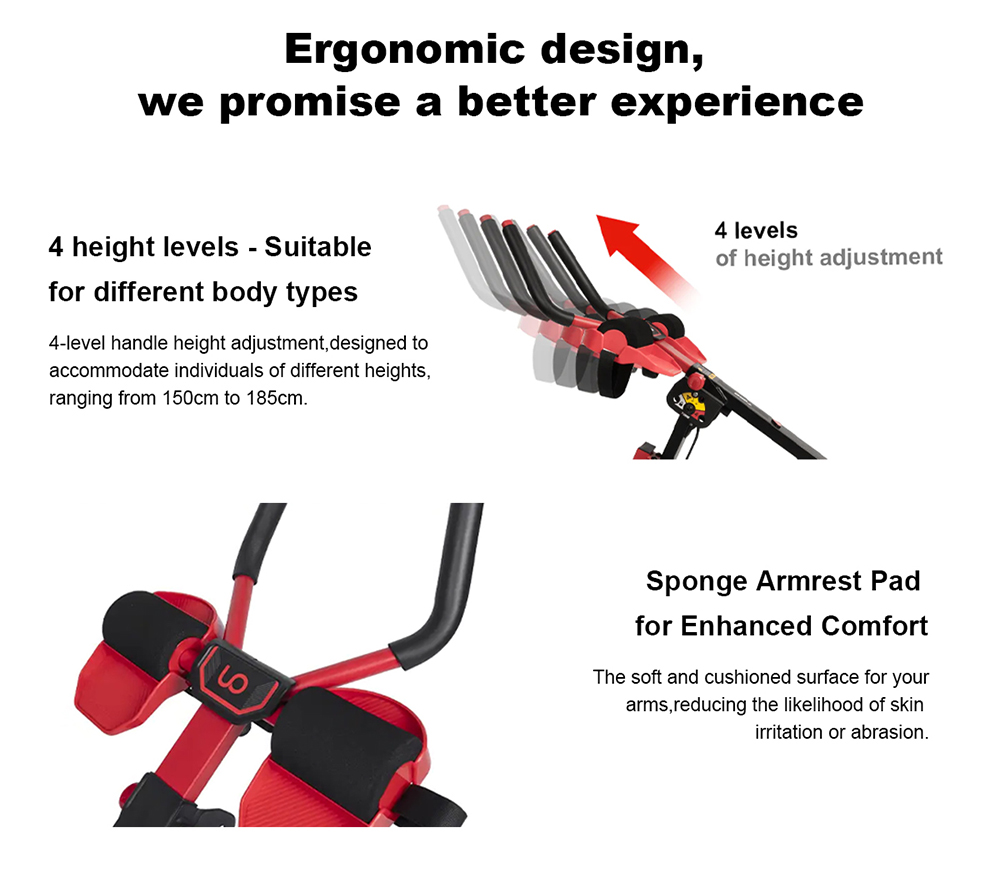 Ergonomic design,
we promise a better experience

4 height levels - Suitable for different body types

4-level handle height adjustment,designed to accommodate individuals of different heights, ranging from 150cm to 185cm.

4 levels
of height adjustment

Sponge Armrest Pad for Enhanced Comfort

The soft and cushioned surface for your arms,reducing the likelihood of skin irritation or abrasion.